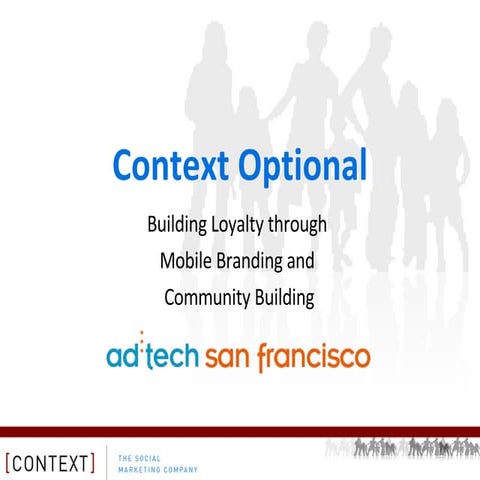 Context Optional

Building Loyalty through Mobile Branding and Community Building

ad:tech san francisco

[CONTEXT]

THE SOCIAL MARKETING COMPANY